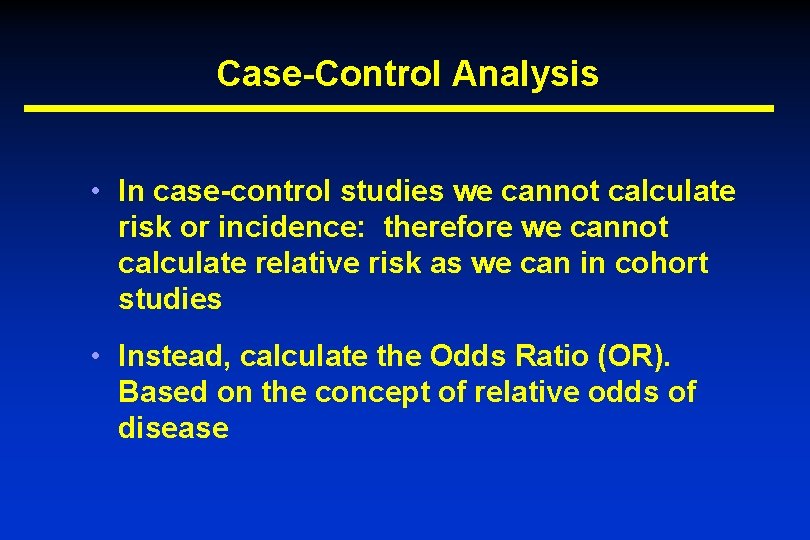 Case-Control Analysis

• In case-control studies we cannot calculate risk or incidence: therefore we cannot calculate relative risk as we can in cohort studies

• Instead, calculate the Odds Ratio (OR). Based on the concept of relative odds of disease